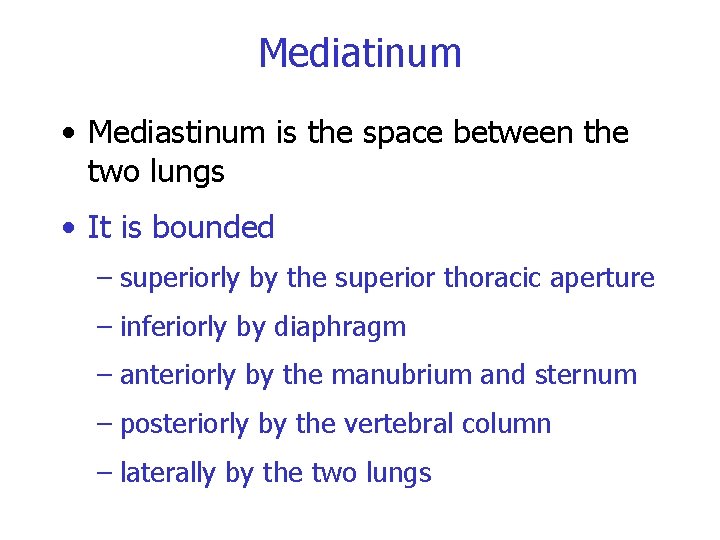 Mediatinum

• Mediastinum is the space between the two lungs

• It is bounded

– superiorly by the superior thoracic aperture

– inferiorly by diaphragm

– anteriorly by the manubrium and sternum

– posteriorly by the vertebral column

– laterally by the two lungs